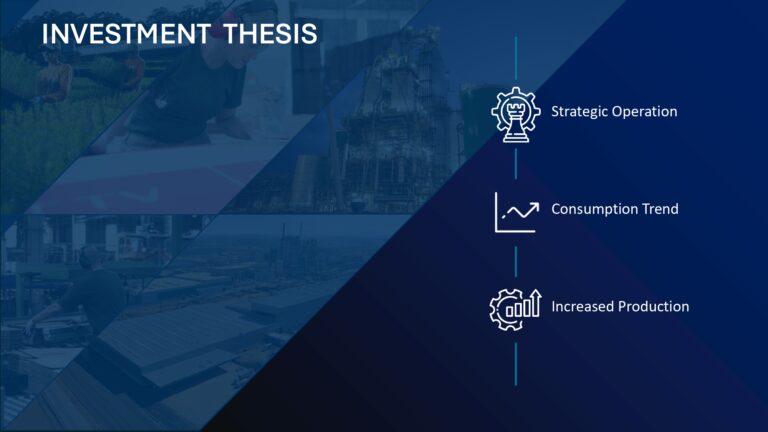 INVESTMENT THESIS

Strategic Operation

Consumption Trend

Increased Production